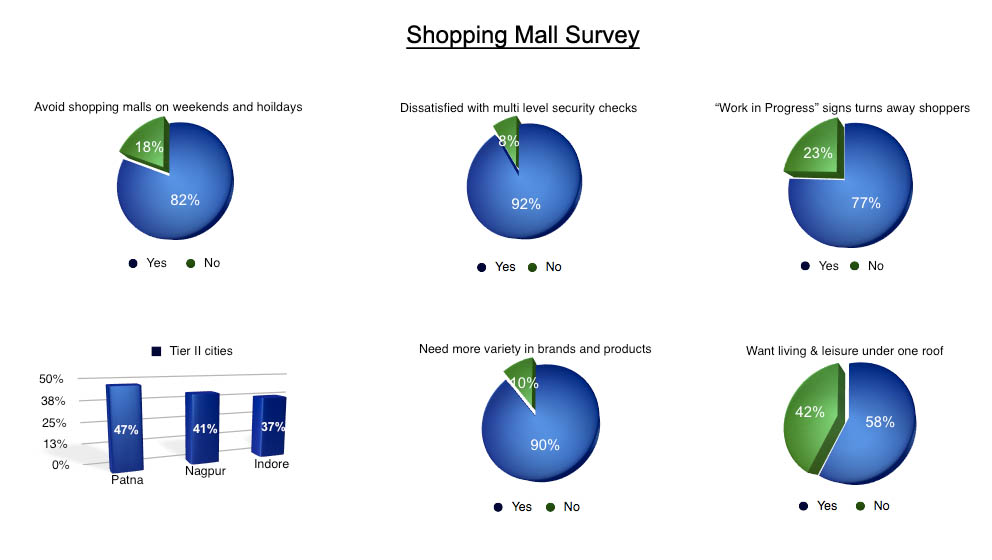 Shopping Mall Survey

Avoid shopping malls on weekends and hoildays

18%

82%

Yes No

Dissatisfied with multi level security checks

8%

92%

Yes No

"Work in Progress" signs turns away shoppers

23%

77%

Yes No

Tier II cities

50%
38%
25%
13%
0%

47%
41%
37%

Patna
Nagpur
Indore

Need more variety in brands and products

10%

90%

Yes No

Want living & leisure under one roof

42%

58%

Yes No